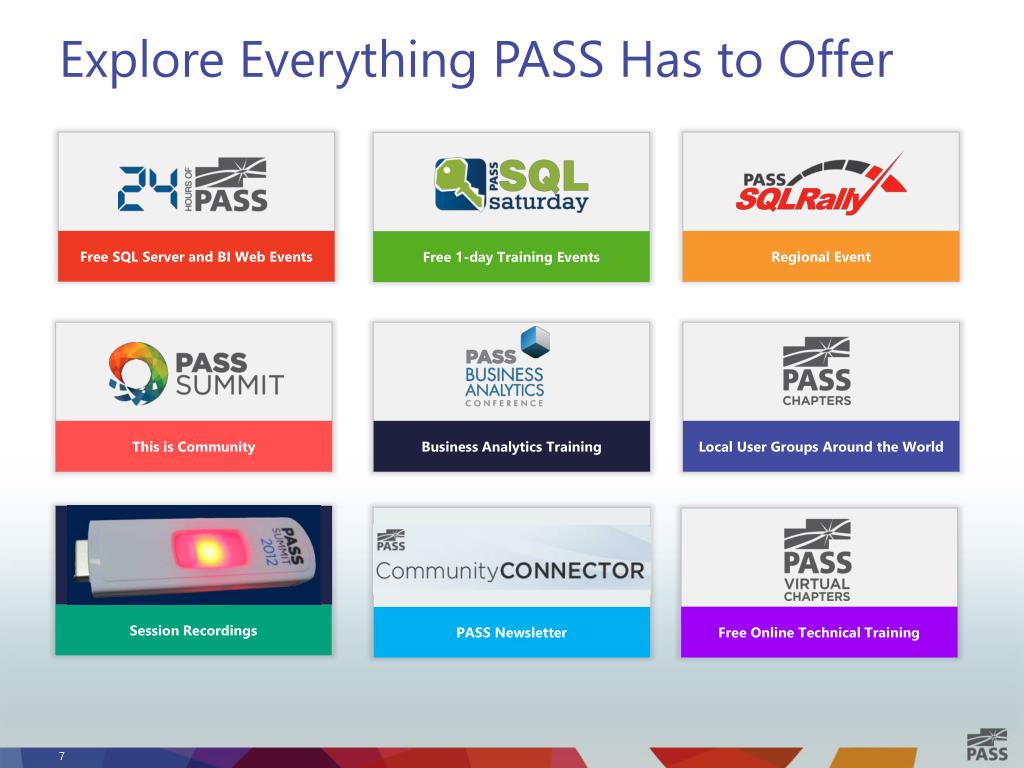 Explore Everything PASS Has to Offer

24 HOURS OF PASS

Free SQL Server and BI Web Events

PASS SQL saturday

Free 1-day Training Events

PASS SQLRally

Regional Event

PASS SUMMIT

This is Community

PASS BUSINESS ANALYTICS CONFERENCE

Business Analytics Training

PASS CHAPTERS

Local User Groups Around the World

PASS SUMMIT 2012

Session Recordings

PASS CommunityCONNECTOR

PASS Newsletter

PASS VIRTUAL CHAPTERS

Free Online Technical Training

7

PASS